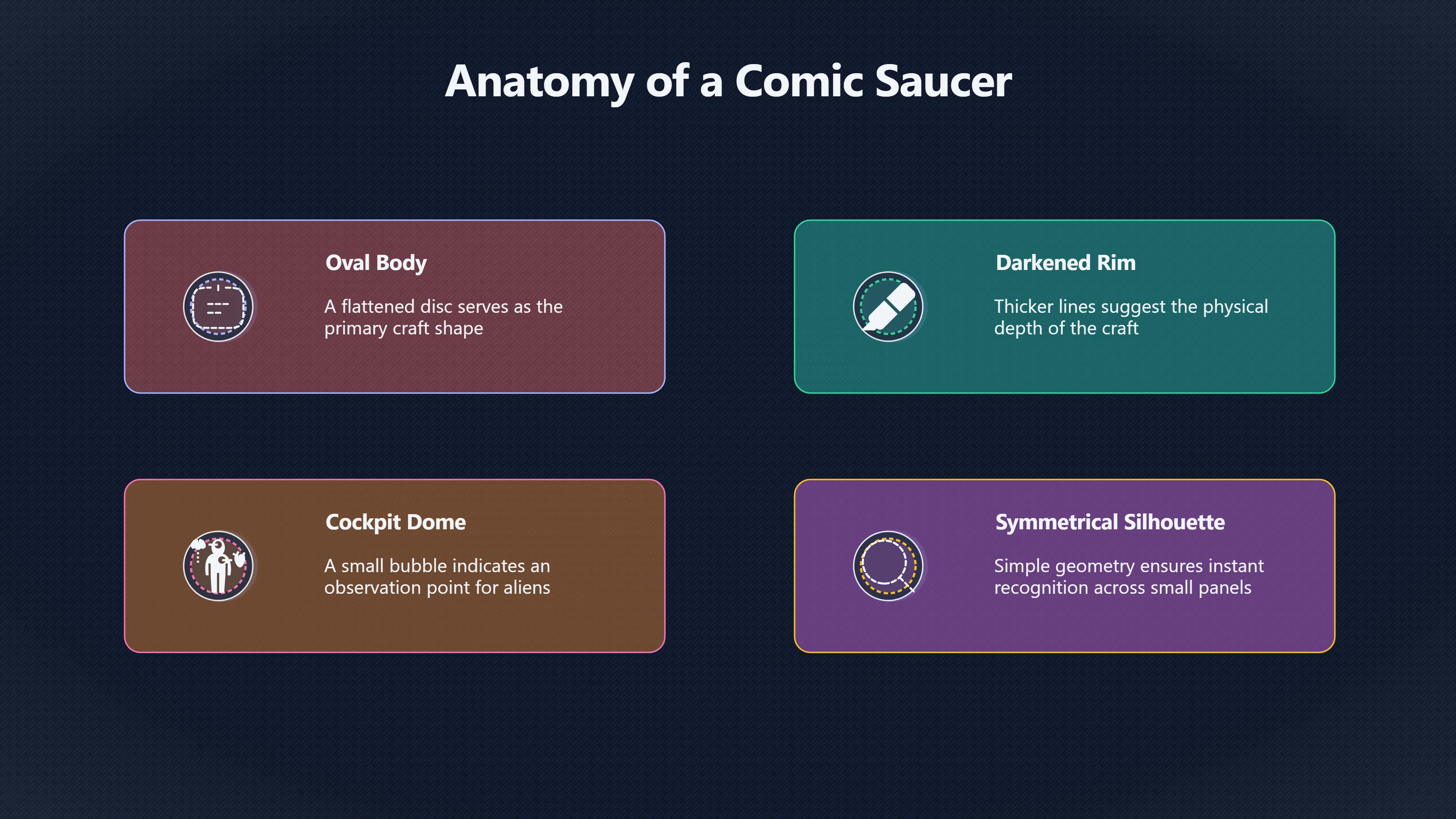 Anatomy of a Comic Saucer

Oval Body

A flattened disc serves as the primary craft shape

Darkened Rim

Thicker lines suggest the physical depth of the craft

Cockpit Dome

A small bubble indicates an observation point for aliens

Symmetrical Silhouette

Simple geometry ensures instant recognition across small panels